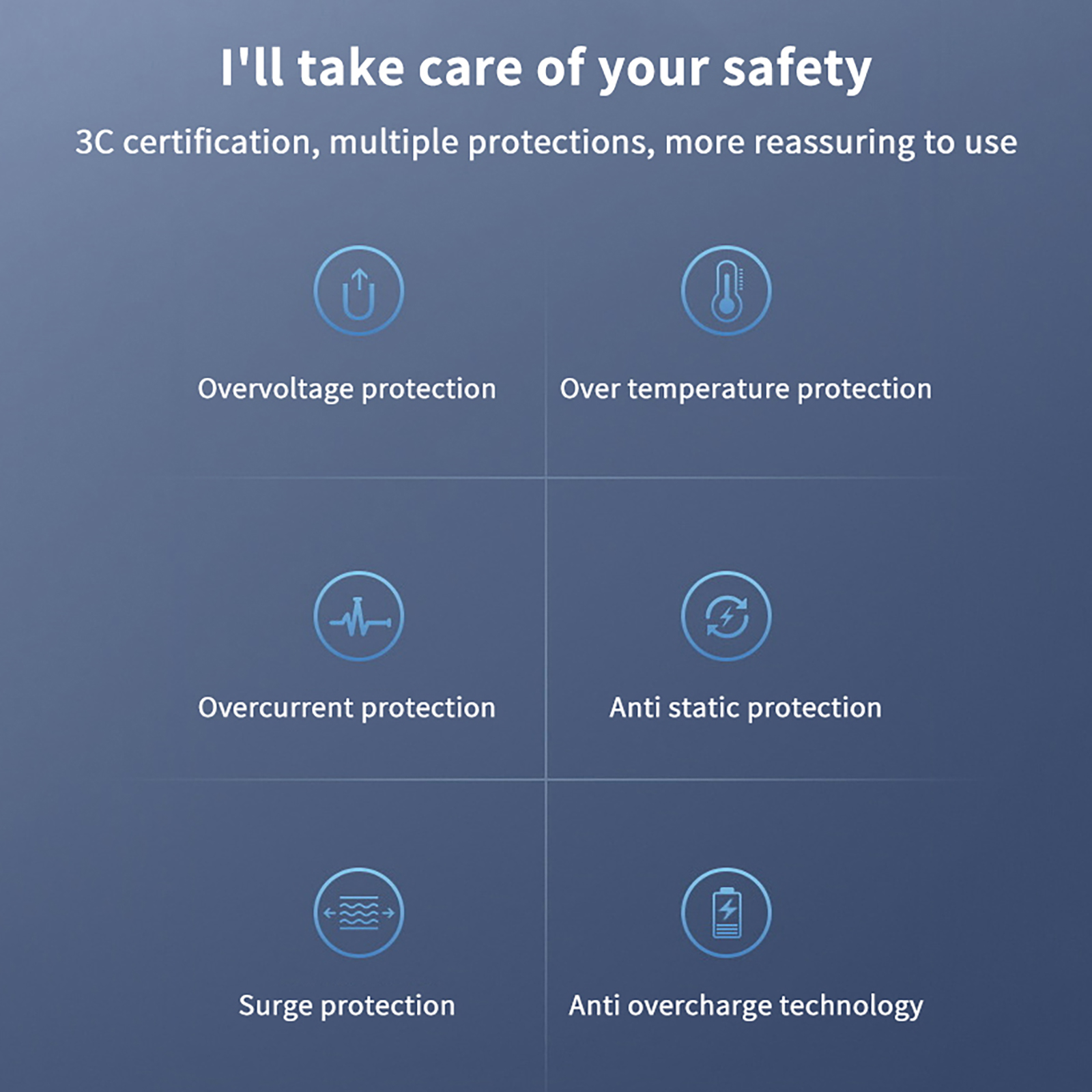 I'll take care of your safety

3C certification, multiple protections, more reassuring to use

Overvoltage protection

Over temperature protection

Overcurrent protection

Anti static protection

Surge protection

Anti overcharge technology